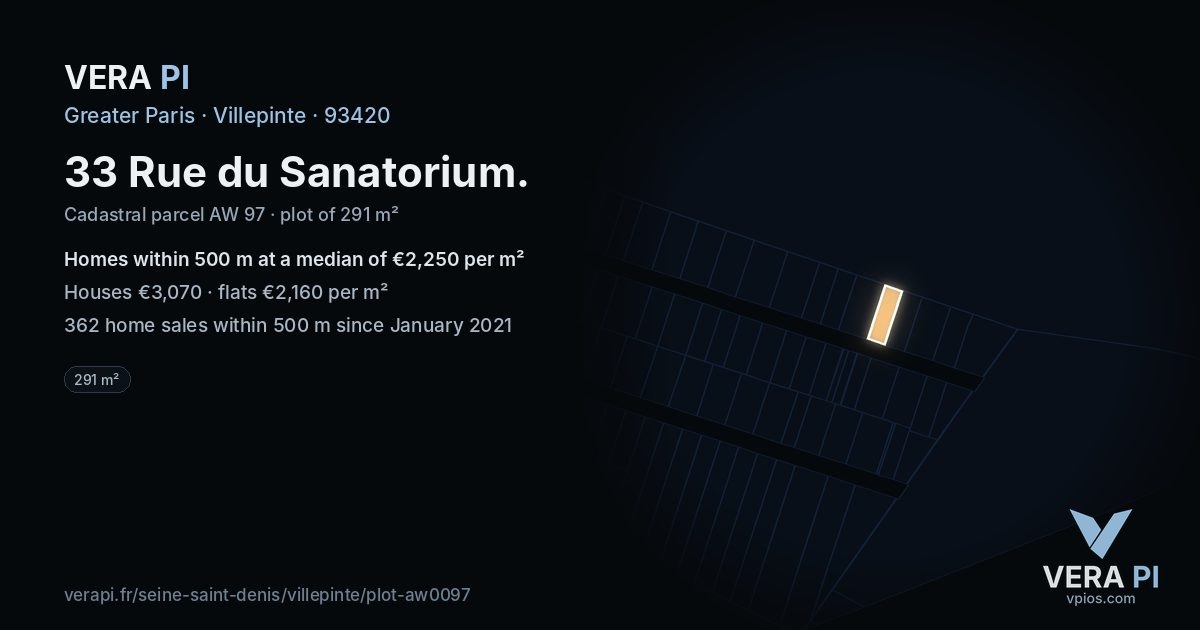 VERA PI
Greater Paris · Villepinte · 93420

33 Rue du Sanatorium.

Cadastral parcel AW 97 · plot of 291 m²

Homes within 500 m at a median of €2,250 per m²

Houses €3,070 · flats €2,160 per m²

362 home sales within 500 m since January 2021

291 m²

verapi.fr/seine-saint-denis/villepinte/plot-aw0097

VERA PI
vpios.com